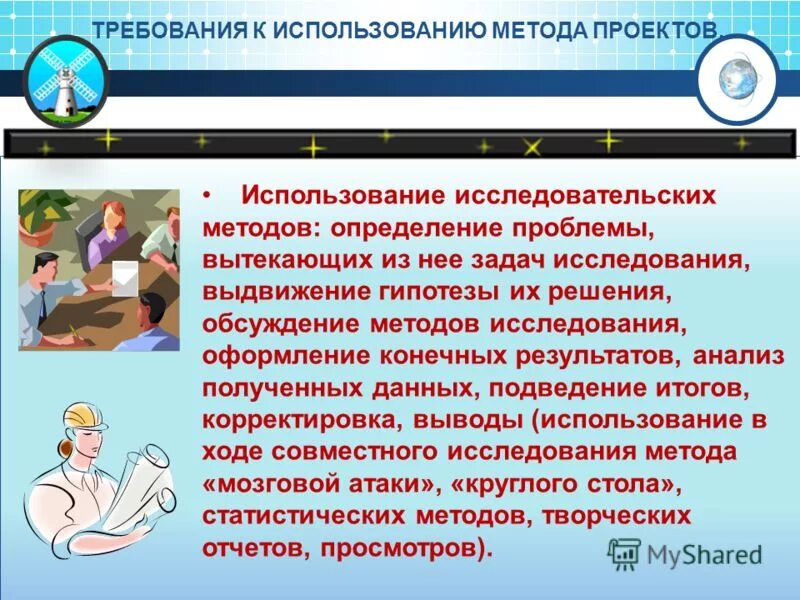 ТРЕБОВАНИЯ К ИСПОЛЬЗОВАНИЮ МЕТОДА ПРОЕКТОВ.

• Использование исследовательских методов: определение проблемы, вытекающих из нее задач исследования, выдвижение гипотезы их решения, обсуждение методов исследования, оформление конечных результатов, анализ полученных данных, подведение итогов, корректировка, выводы (использование в ходе совместного исследования метода «мозговой атаки», «круглого стола», статистических методов, творческих отчетов, просмотров).

MyShared